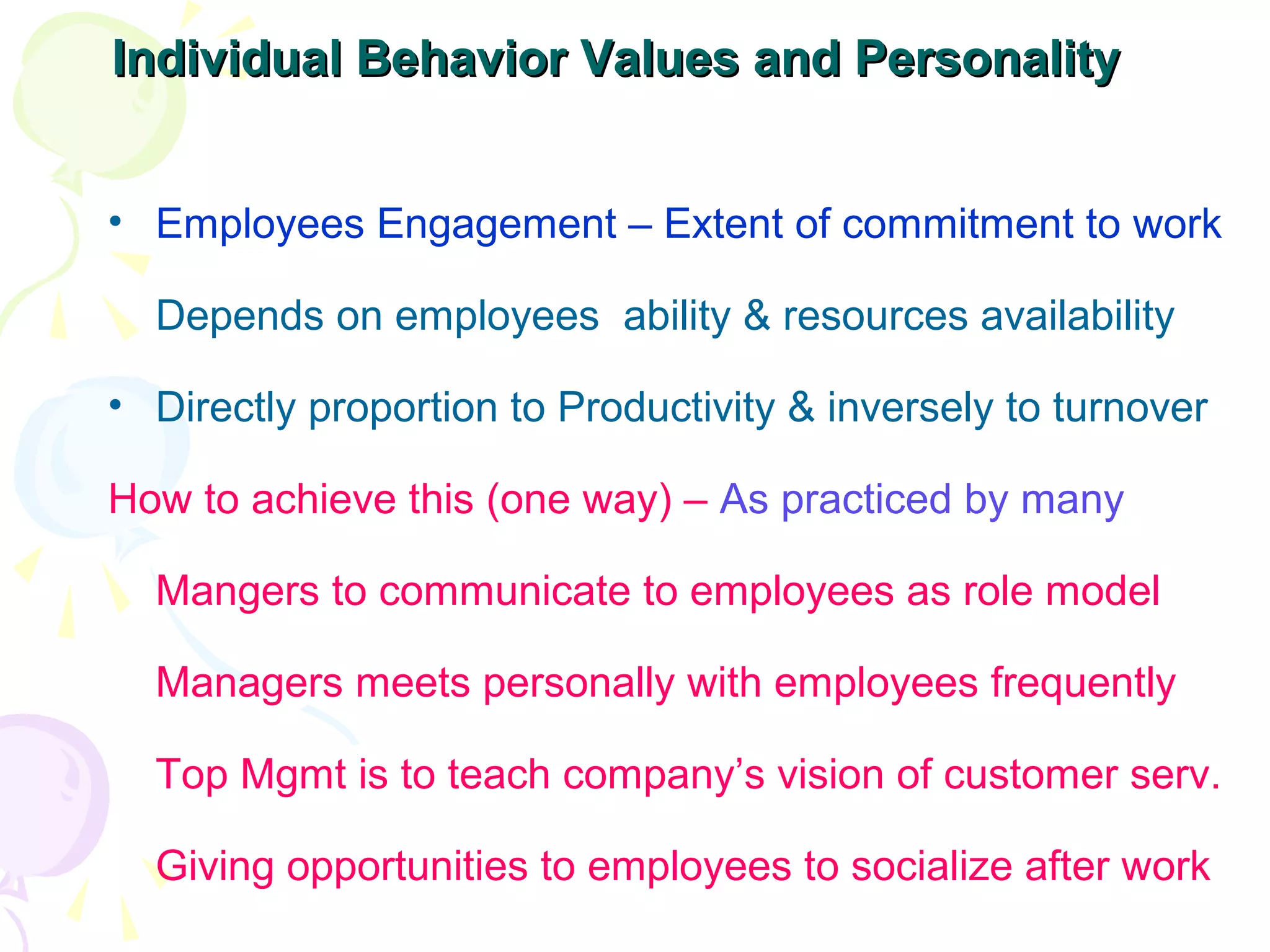 Individual Behavior Values and Personality

• Employees Engagement – Extent of commitment to work

Depends on employees ability & resources availability

• Directly proportion to Productivity & inversely to turnover

How to achieve this (one way) – As practiced by many

Mangers to communicate to employees as role model

Managers meets personally with employees frequently

Top Mgmt is to teach company's vision of customer serv.

Giving opportunities to employees to socialize after work